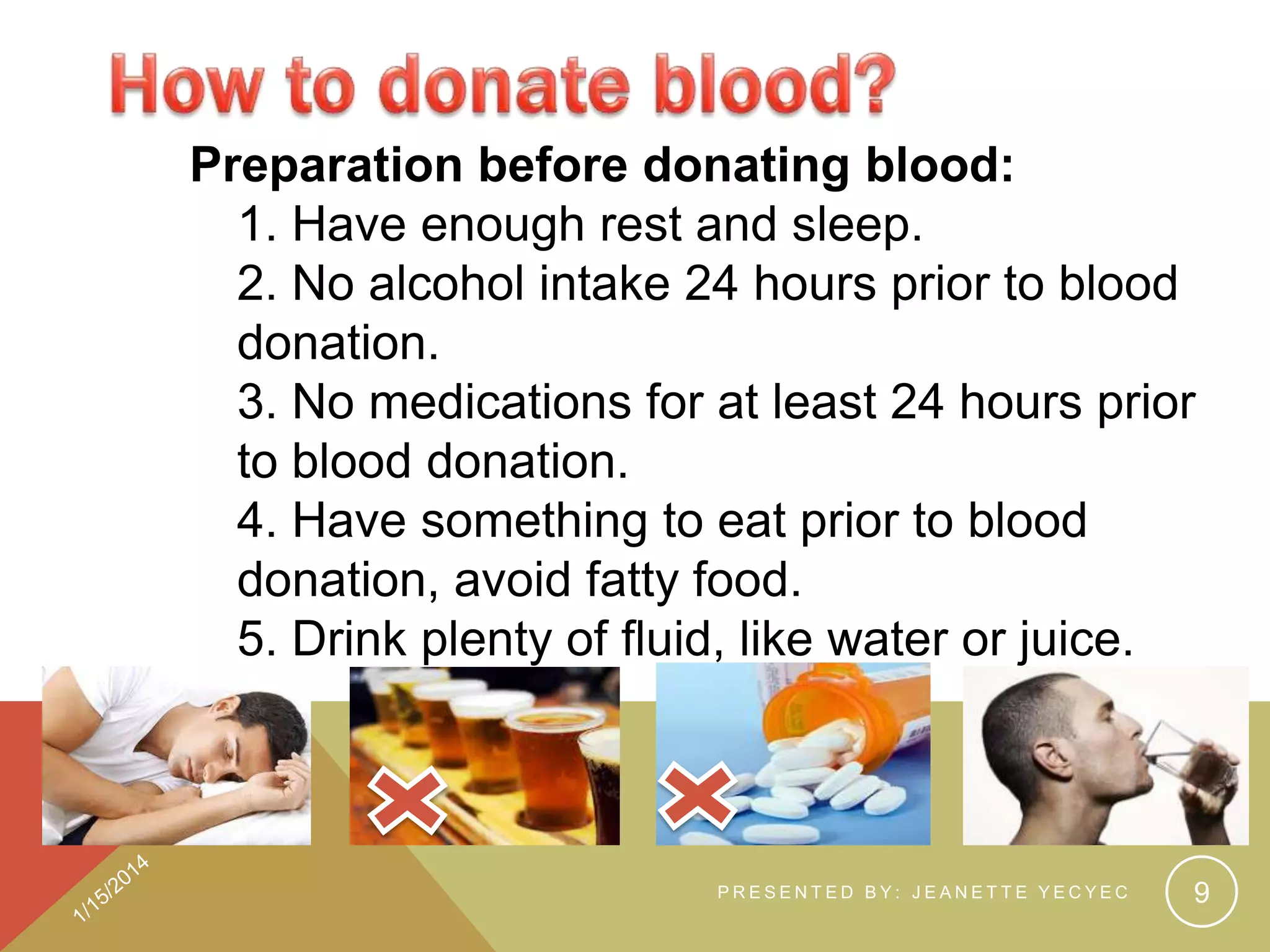 How to donate blood?

Preparation before donating blood:

1. Have enough rest and sleep.

2. No alcohol intake 24 hours prior to blood donation.

3. No medications for at least 24 hours prior to blood donation.

4. Have something to eat prior to blood donation, avoid fatty food.

5. Drink plenty of fluid, like water or juice.

1/15/2014

PRESENTED BY: JEANETTE YECYEC

9